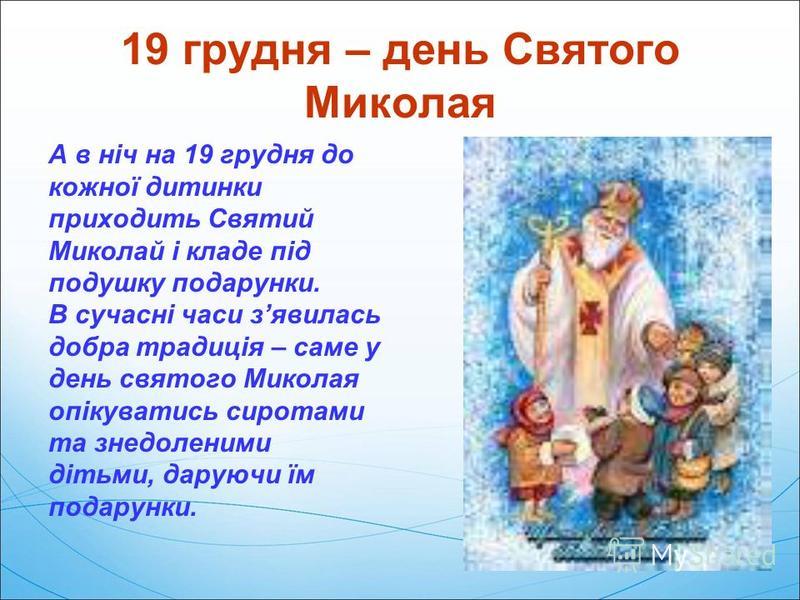 19 грудня – день Святого Миколая

А в ніч на 19 грудня до кожної дитинки приходить Святий Миколай і кладе під подушку подарунки.
В сучасні часи з’явилась добра традиція – саме у день святого Миколая опікуватись сиротами та знедоленими дітьми, даруючи їм подарунки.

MyShared